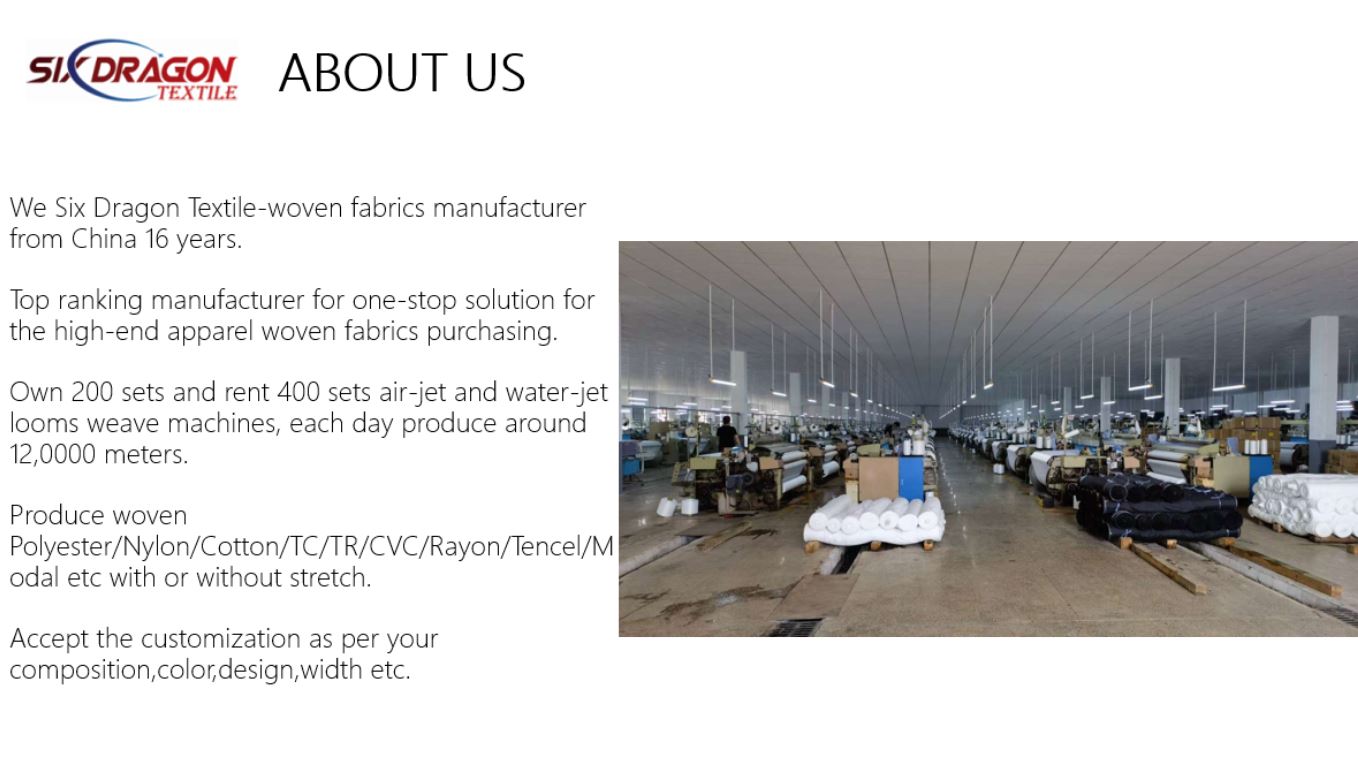 SIX DRAGON TEXTILE ABOUT US

We Six Dragon Textile-woven fabrics manufacturer from China 16 years.

Top ranking manufacturer for one-stop solution for the high-end apparel woven fabrics purchasing.

Own 200 sets and rent 400 sets air-jet and water-jet looms weave machines, each day produce around 12,0000 meters.

Produce woven Polyester/Nylon/Cotton/TC/TR/CVC/Rayon/Tencel/Modal etc with or without stretch.

Accept the customization as per your composition,color,design,width etc.